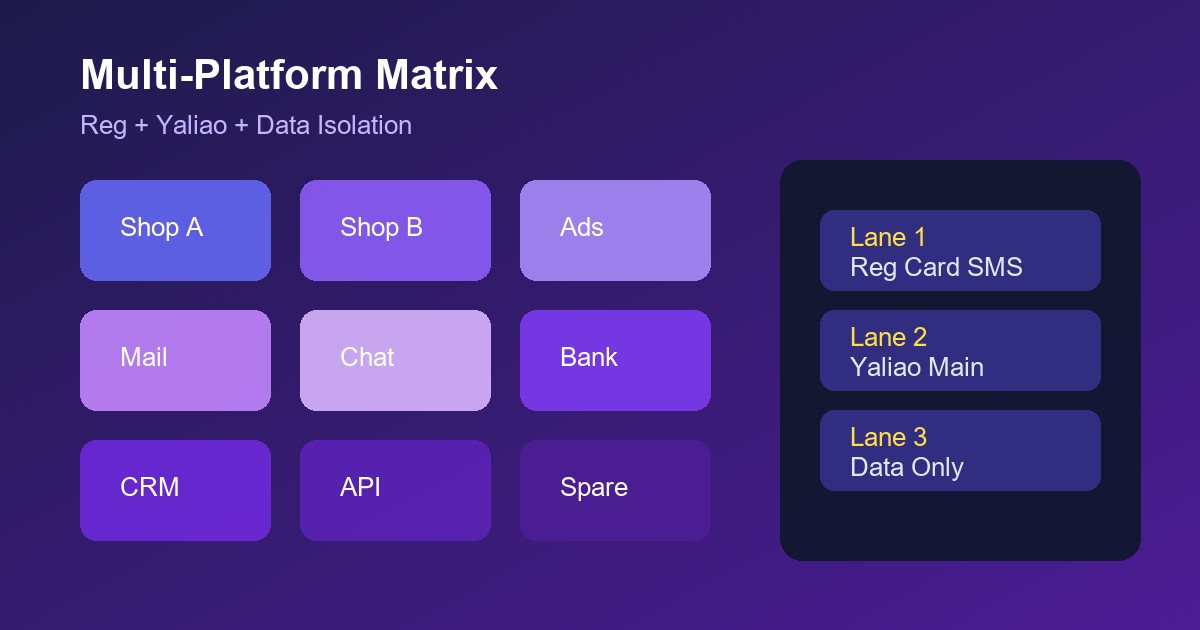 Multi-Platform Matrix

Reg + Yaliao + Data Isolation

Shop A

Shop B

Ads

Mail

Chat

Bank

CRM

API

Spare

Lane 1
Reg Card SMS

Lane 2
Yaliao Main

Lane 3
Data Only